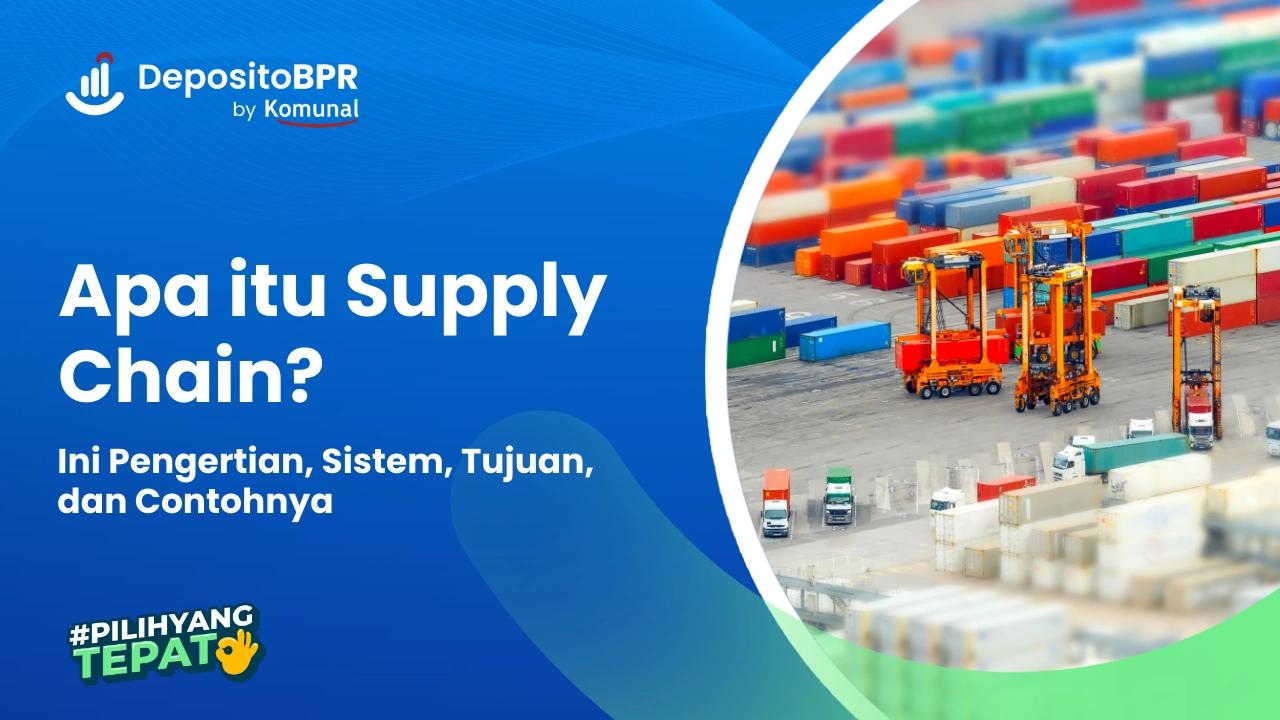 DepositoBPR
by Komunal

Apa itu Supply Chain?

Ini Pengertian, Sistem, Tujuan, dan Contohnya

#PILIHYANG TEPAT